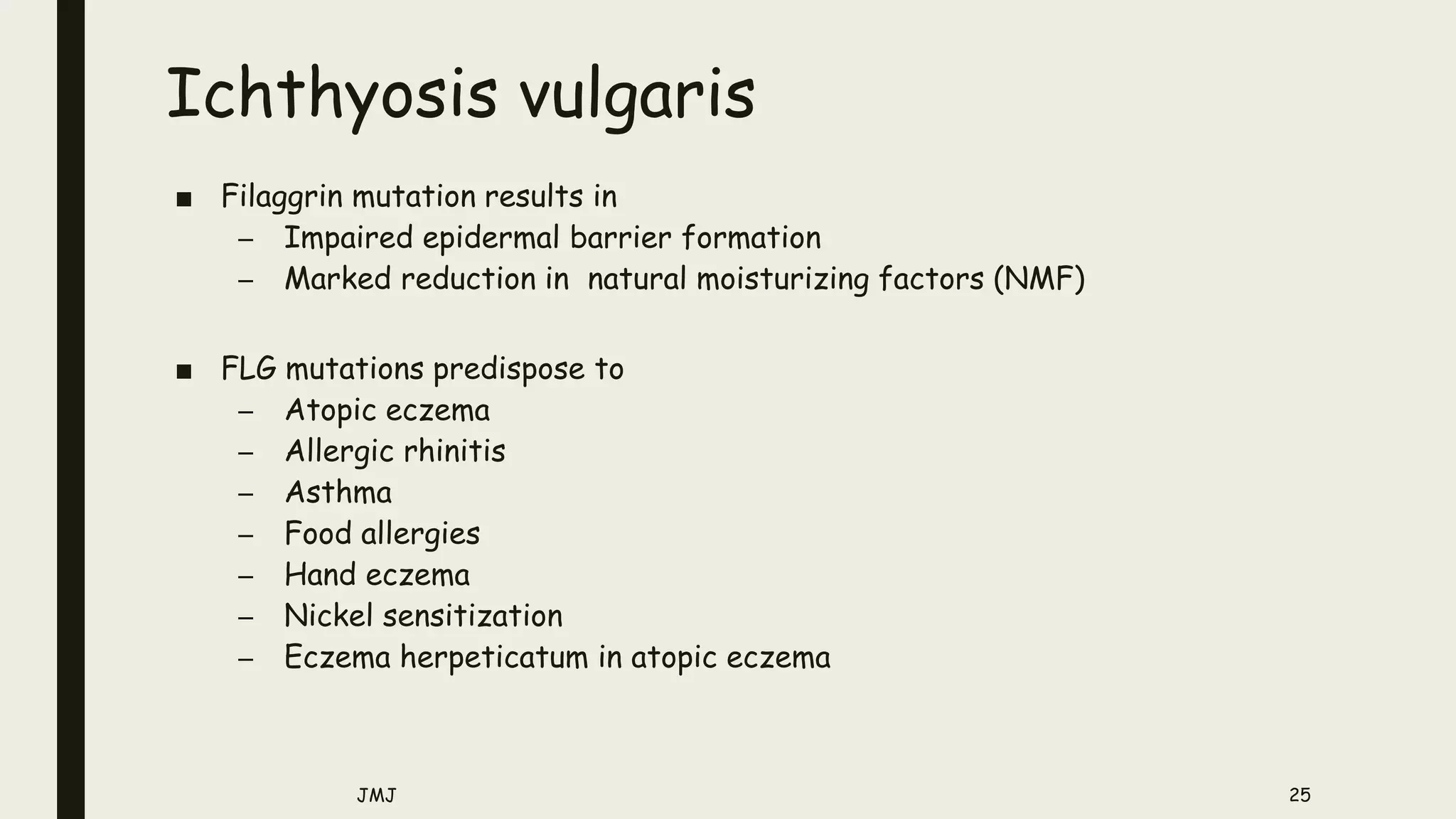 Ichthyosis vulgaris

■ Filaggrin mutation results in
– Impaired epidermal barrier formation
– Marked reduction in natural moisturizing factors (NMF)

■ FLG mutations predispose to
– Atopic eczema
– Allergic rhinitis
– Asthma
– Food allergies
– Hand eczema
– Nickel sensitization
– Eczema herpeticatum in atopic eczema

JMJ

25